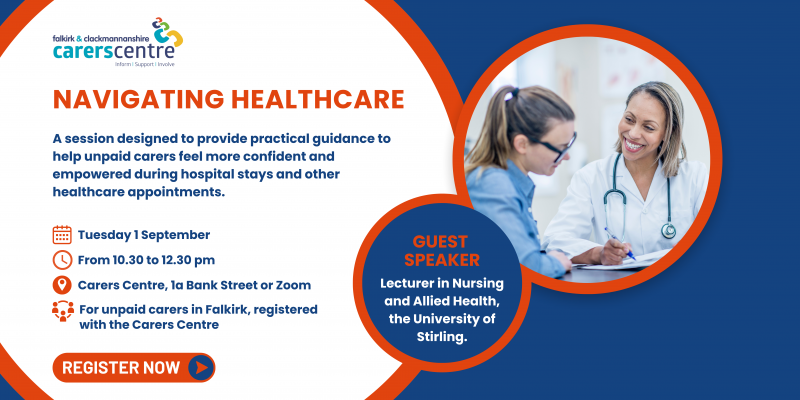 falkirk & clackmannanshire
carerscentre
Inform | Support | Involve

NAVIGATING HEALTHCARE

A session designed to provide practical guidance to help unpaid carers feel more confident and empowered during hospital stays and other healthcare appointments.

Tuesday 1 September

From 10.30 to 12.30 pm

Carers Centre, 1a Bank Street or Zoom

For unpaid carers in Falkirk, registered with the Carers Centre

REGISTER NOW

GUEST SPEAKER

Lecturer in Nursing and Allied Health, the University of Stirling.